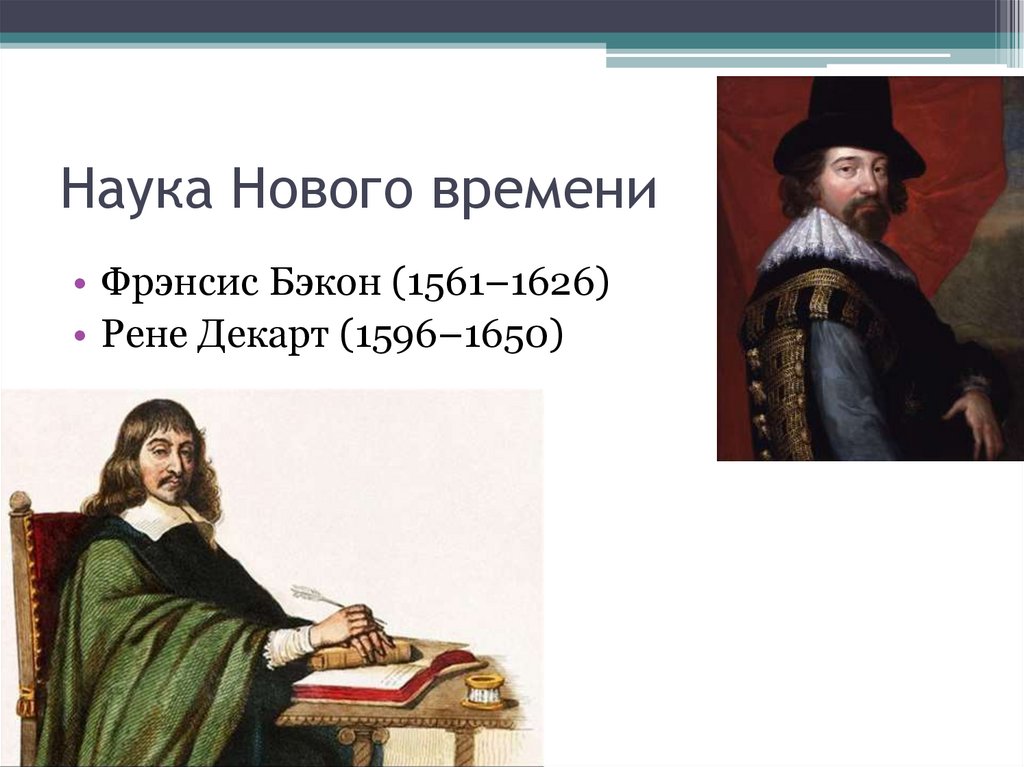 Наука Нового времени

• Фрэнсис Бэкон (1561–1626)
• Рене Декарт (1596–1650)